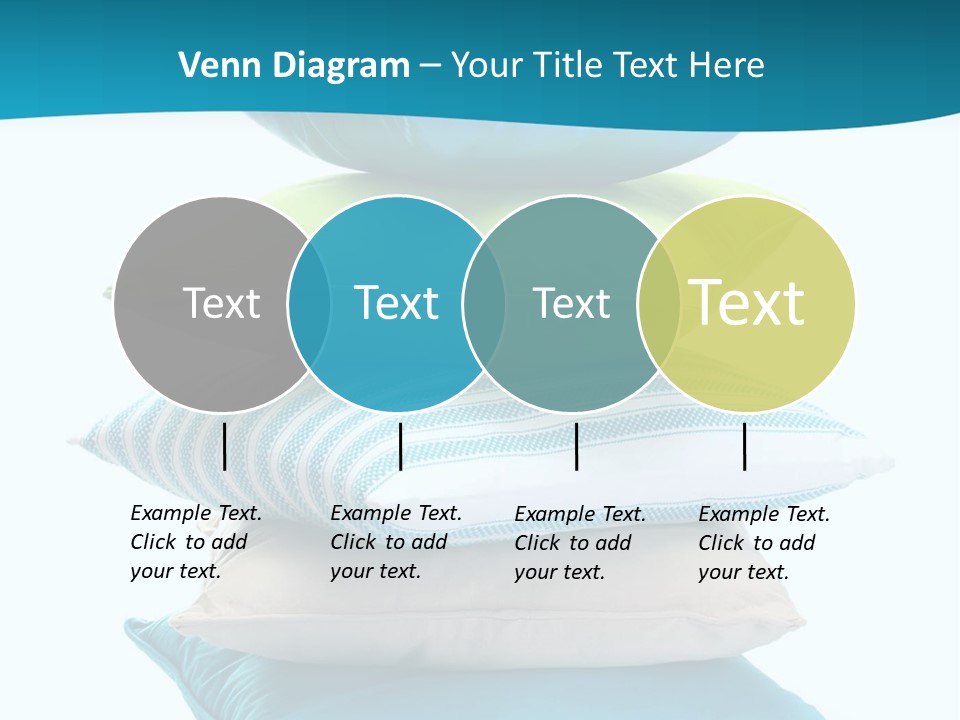 Venn Diagram – Your Title Text Here

Text

Text

Text

Text

Example Text. Click to add your text.

Example Text. Click to add your text.

Example Text. Click to add your text.

Example Text. Click to add your text.